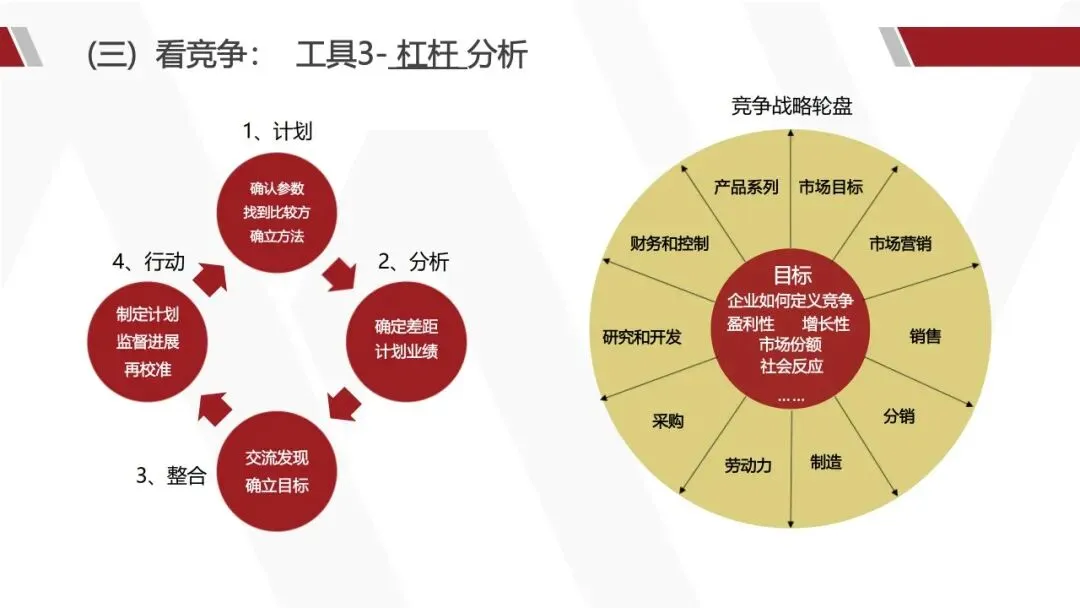 (三) 看竞争： 工具3- 杠杆 分析

1、计划

确认参数
找到比较方
确立方法

2、分析

确定差距
计划业绩

3、整合

交流发现
确立目标

4、行动

制定计划
监督进展
再校准

竞争战略轮盘

产品系列

市场目标

市场营销

销售

分销

制造

劳动力

采购

研究和开发

财务和控制

目标
企业如何定义竞争
盈利性 增长性
市场份额
社会反应
……